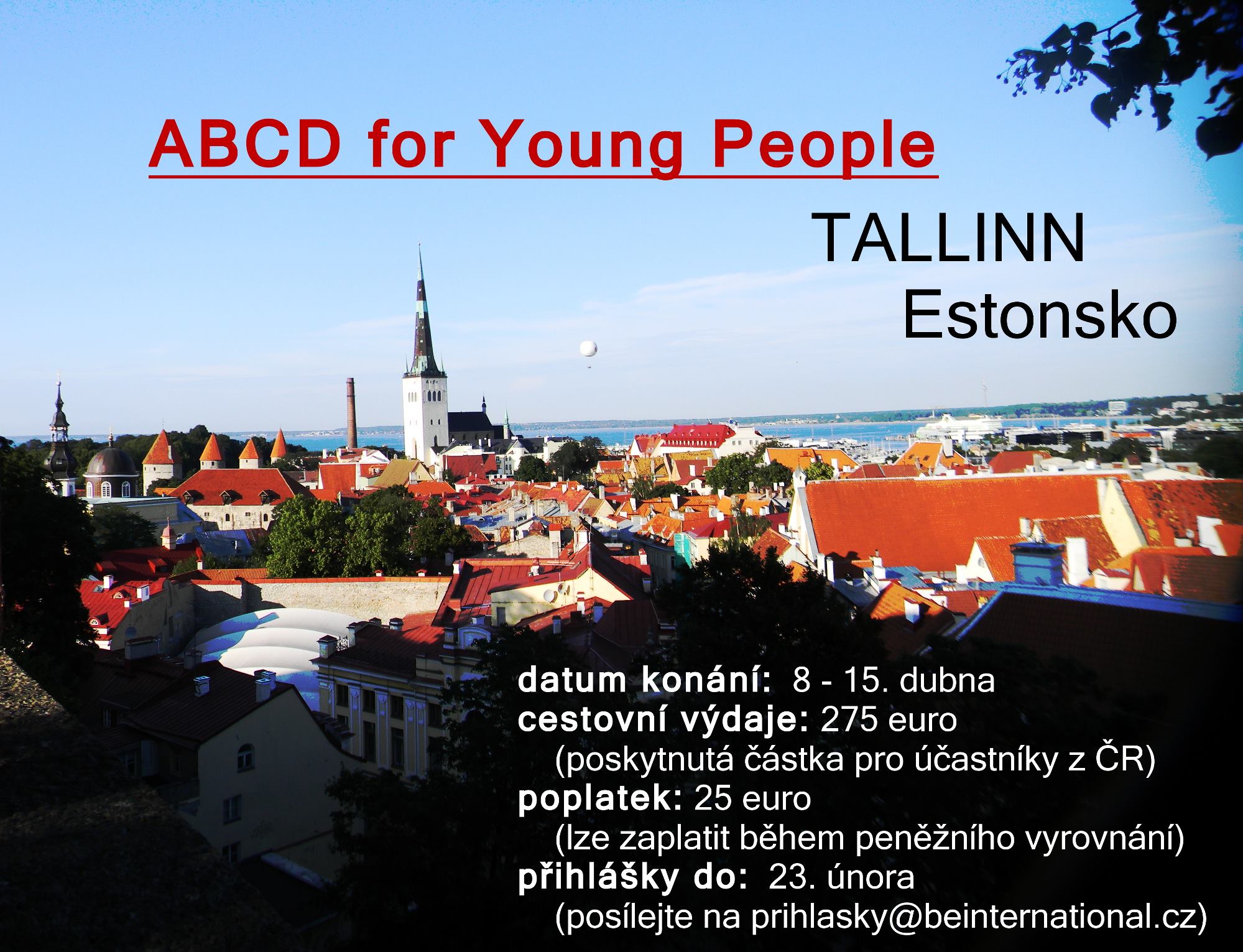 ABCD for Young People

TALLINN
Estonsko

datum konání: 8 - 15. dubna
cestovní výdaje: 275 euro
(poskytnutá částka pro účastníky z ČR)
poplatek: 25 euro
(lze zaplatit během peněžního vyrovnání)
přihlášky do: 23. února
(posílejte na prihlasky@beinternational.cz)